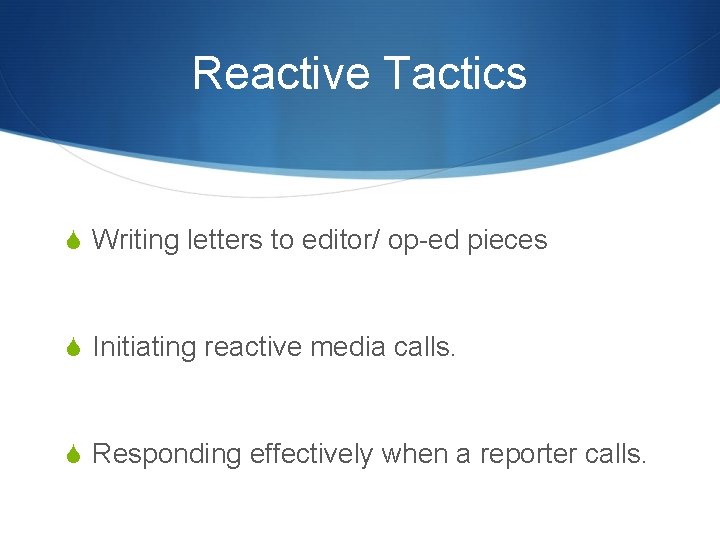 Reactive Tactics

Writing letters to editor/ op-ed pieces

Initiating reactive media calls.

Responding effectively when a reporter calls.